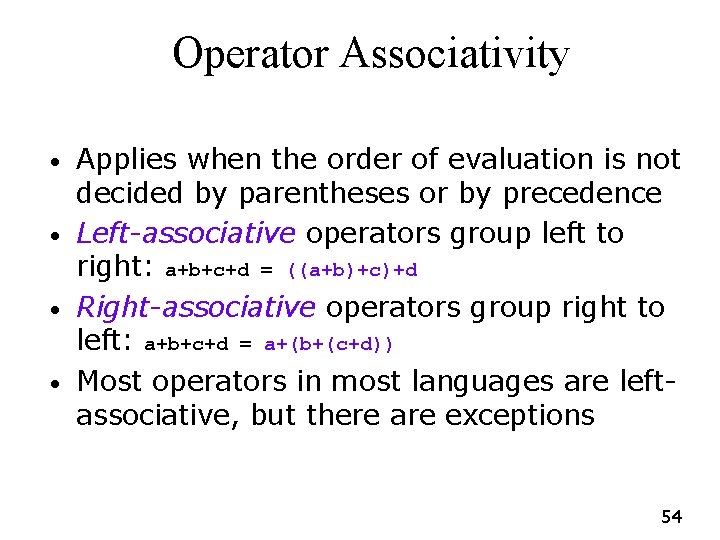 Operator Associativity

• Applies when the order of evaluation is not decided by parentheses or by precedence

• Left-associative operators group left to right: a+b+c+d = ((a+b)+c)+d

• Right-associative operators group right to left: a+b+c+d = a+(b+(c+d))

• Most operators in most languages are left-associative, but there are exceptions

54